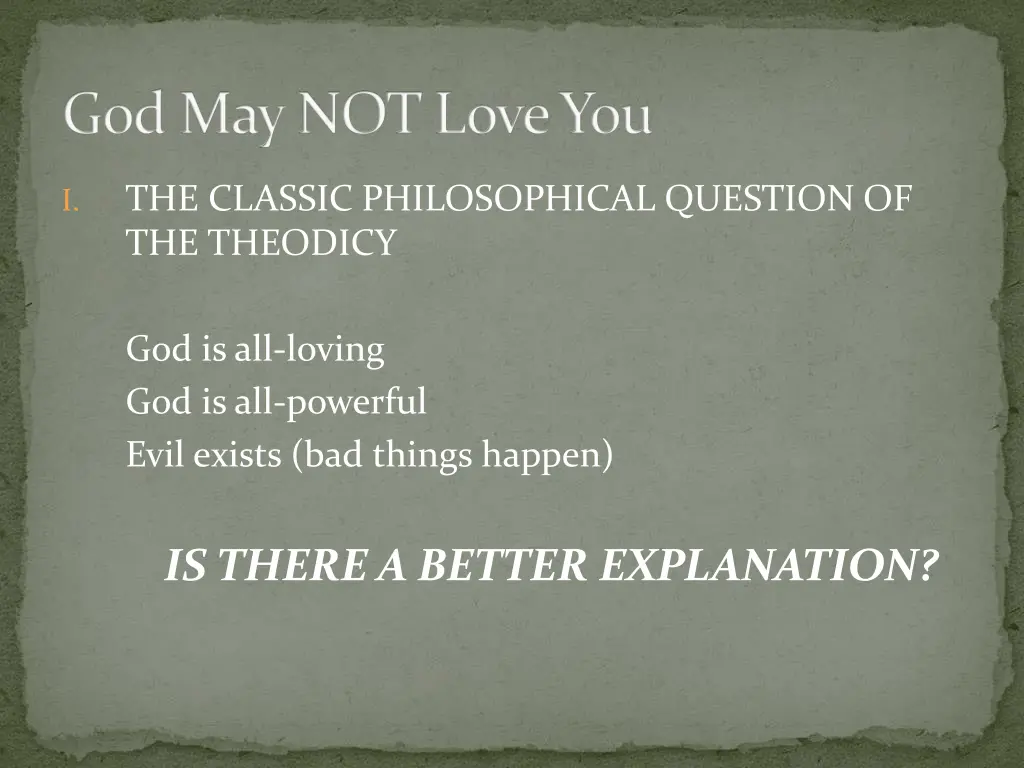 God May NOT Love You

I. THE CLASSIC PHILOSOPHICAL QUESTION OF THE THEODICY

God is all-loving
God is all-powerful
Evil exists (bad things happen)

IS THERE A BETTER EXPLANATION?